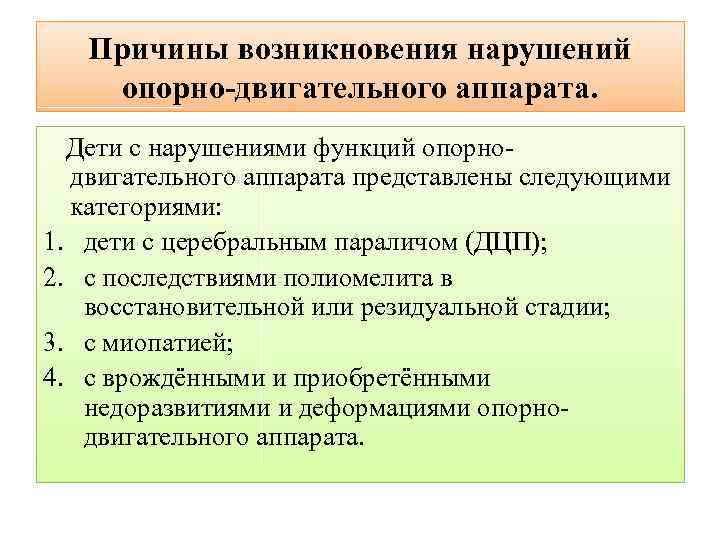 Причины возникновения нарушений опорно-двигательного аппарата.

Дети с нарушениями функций опорно-двигательного аппарата представлены следующими категориями:

1. дети с церебральным параличом (ДЦП);
2. с последствиями полиомелита в восстановительной или резидуальной стадии;
3. с миопатией;
4. с врождёнными и приобретёнными недоразвитиями и деформациями опорно-двигательного аппарата.